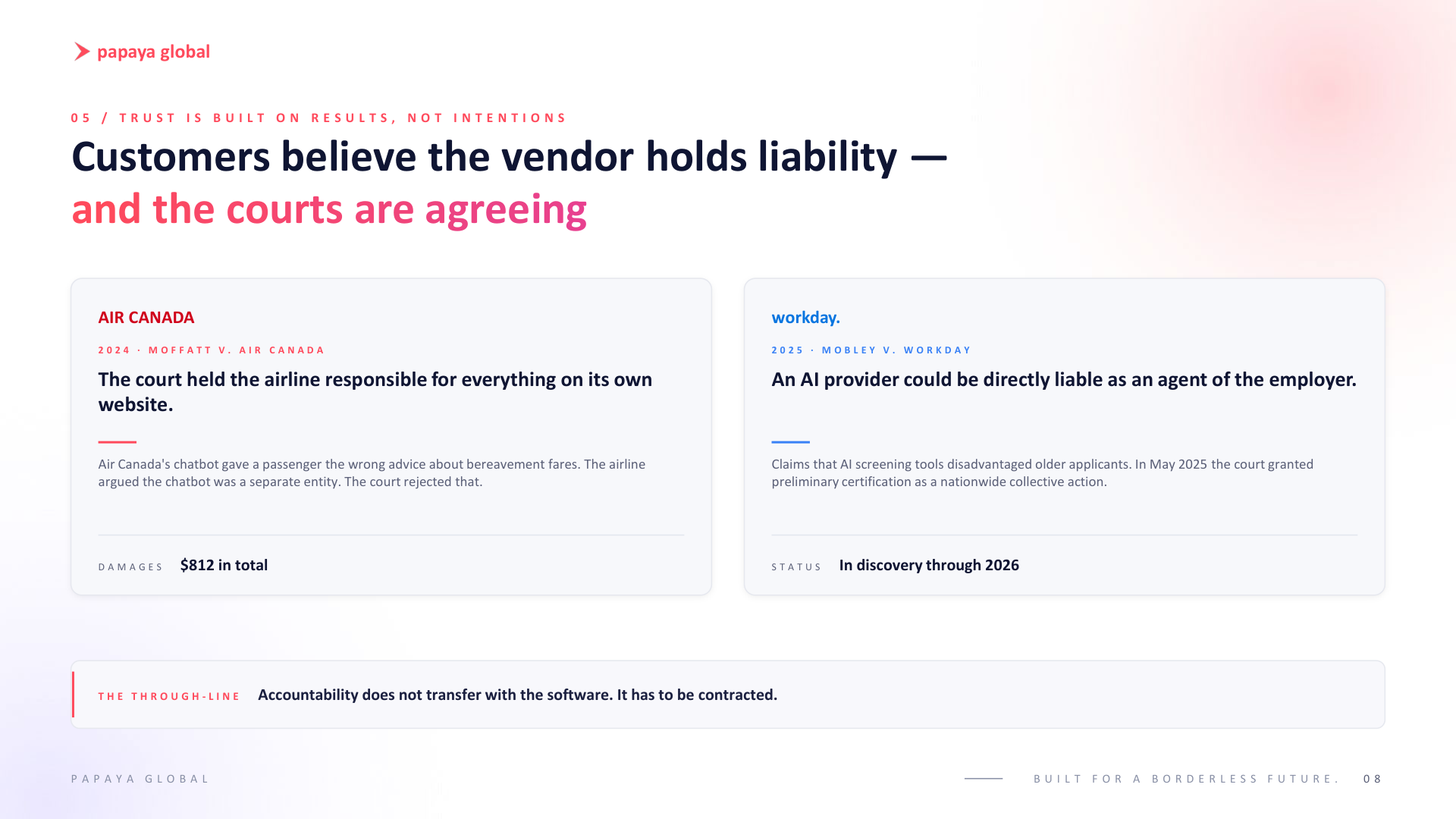 papaya global

05 / TRUST IS BUILT ON RESULTS, NOT INTENTIONS

Customers believe the vendor holds liability — and the courts are agreeing

AIR CANADA

2024 · MOFFATT V. AIR CANADA

The court held the airline responsible for everything on its own website.

Air Canada's chatbot gave a passenger the wrong advice about bereavement fares. The airline argued the chatbot was a separate entity. The court rejected that.

DAMAGES $812 in total

workday.

2025 · MOBLEY V. WORKDAY

An AI provider could be directly liable as an agent of the employer.

Claims that AI screening tools disadvantaged older applicants. In May 2025 the court granted preliminary certification as a nationwide collective action.

STATUS In discovery through 2026

THE THROUGH-LINE Accountability does not transfer with the software. It has to be contracted.

PAPAYA GLOBAL

BUILT FOR A BORDERLESS FUTURE. 08